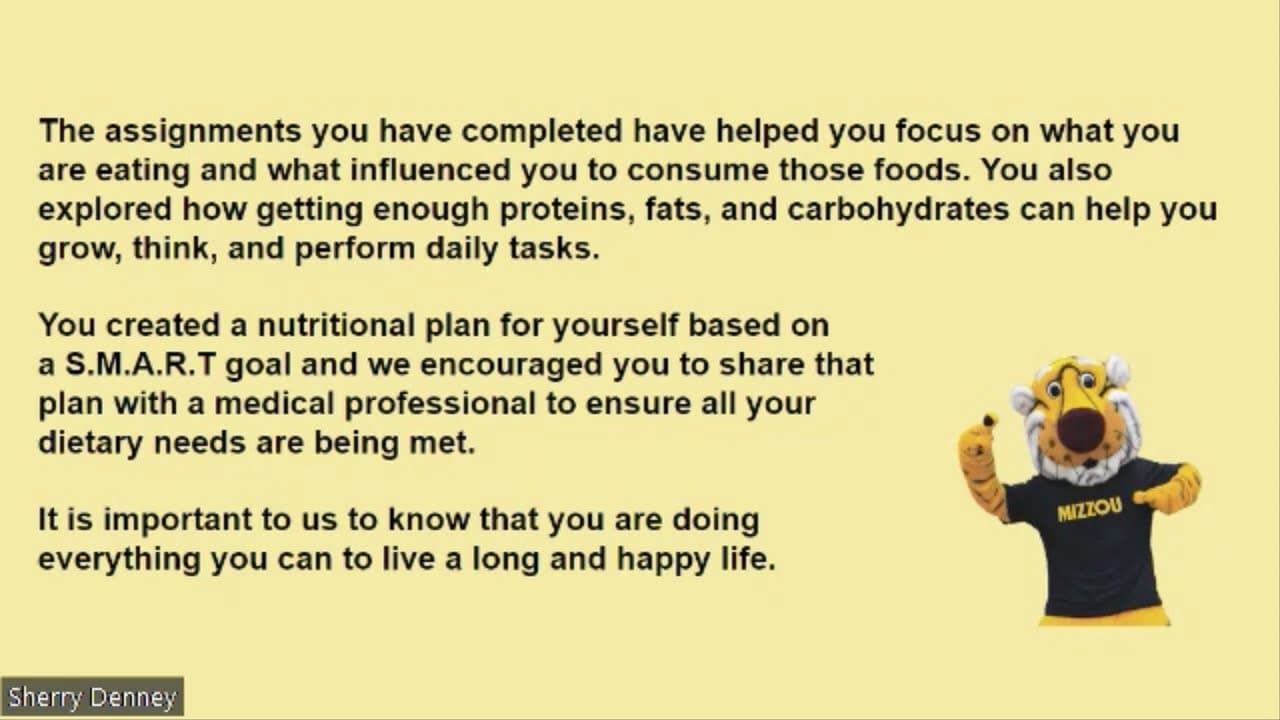 The assignments you have completed have helped you focus on what you are eating and what influenced you to consume those foods. You also explored how getting enough proteins, fats, and carbohydrates can help you grow, think, and perform daily tasks.

You created a nutritional plan for yourself based on a S.M.A.R.T goal and we encouraged you to share that plan with a medical professional to ensure all your dietary needs are being met.

It is important to us to know that you are doing everything you can to live a long and happy life.

MIZZOU

Sherry Denney